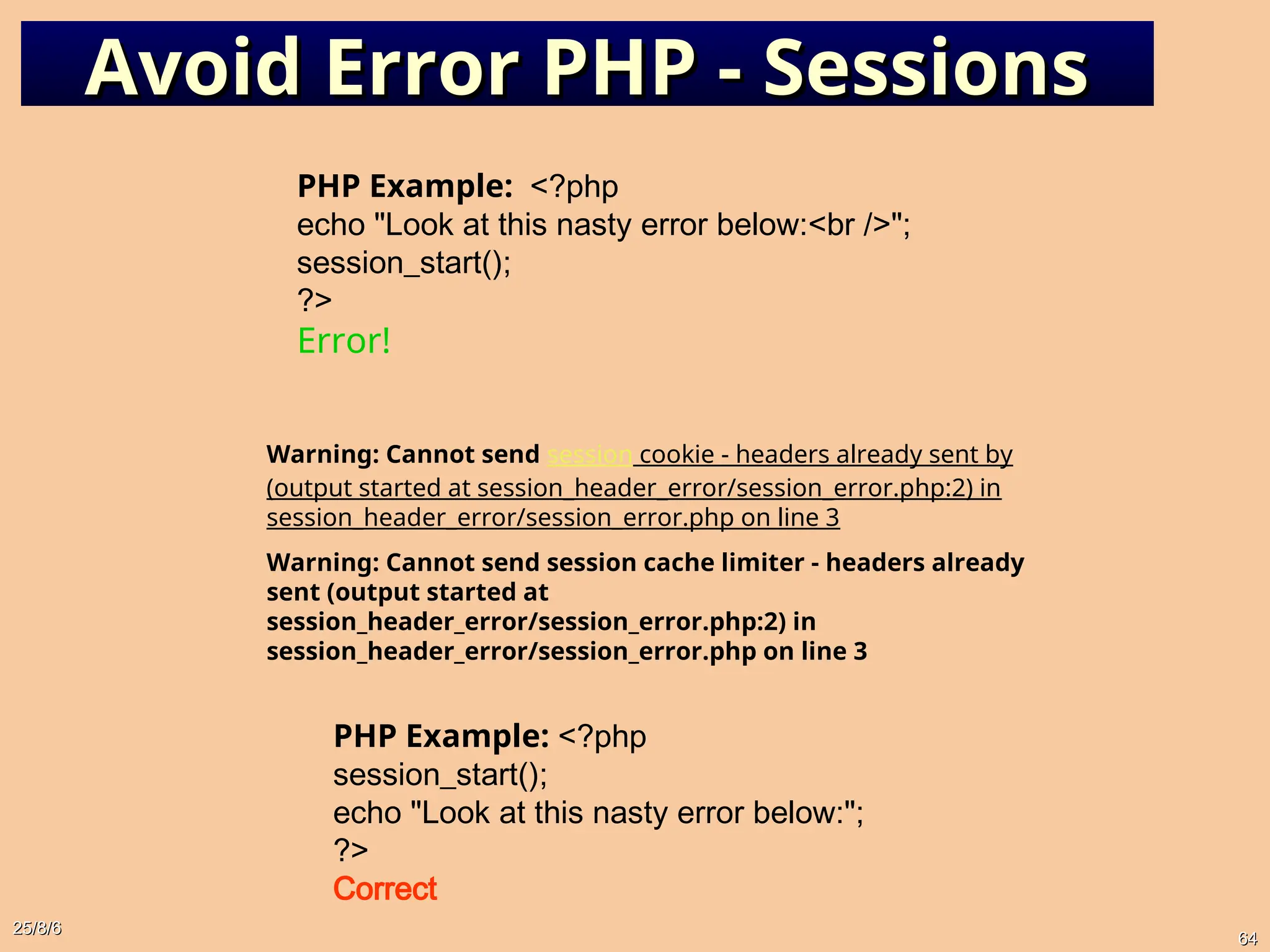 Avoid Error PHP - Sessions

PHP Example: <?php
echo "Look at this nasty error below:<br />";
session_start();
?>
Error!

Warning: Cannot send session cookie - headers already sent by (output started at session_header_error/session_error.php:2) in session_header_error/session_error.php on line 3

Warning: Cannot send session cache limiter - headers already sent (output started at session_header_error/session_error.php:2) in session_header_error/session_error.php on line 3

PHP Example: <?php
session_start();
echo "Look at this nasty error below:";
?>
Correct

25/8/6

64